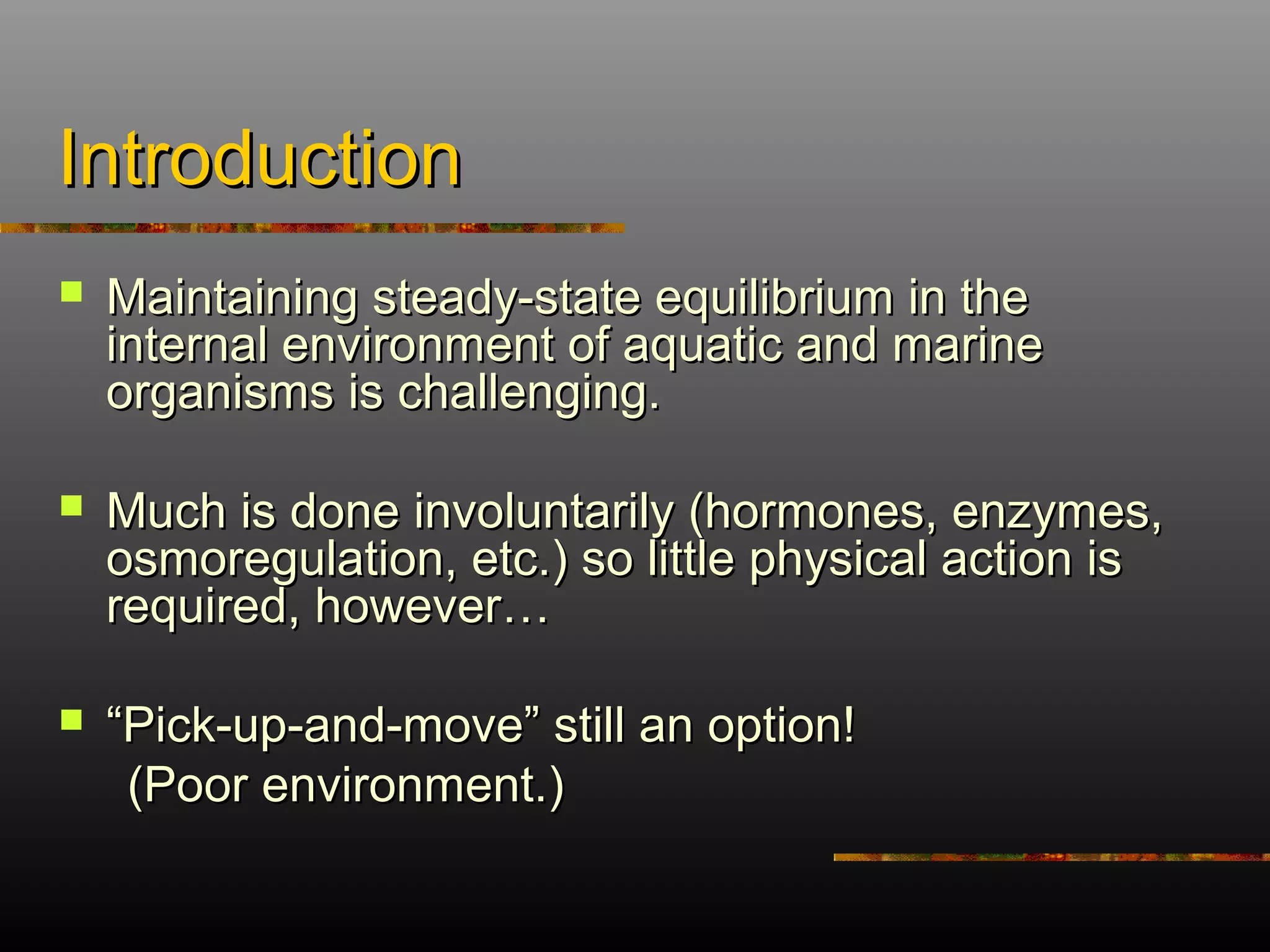 Introduction

Maintaining steady-state equilibrium in the internal environment of aquatic and marine organisms is challenging.

Much is done involuntarily (hormones, enzymes, osmoregulation, etc.) so little physical action is required, however…

“Pick-up-and-move” still an option!
(Poor environment.)